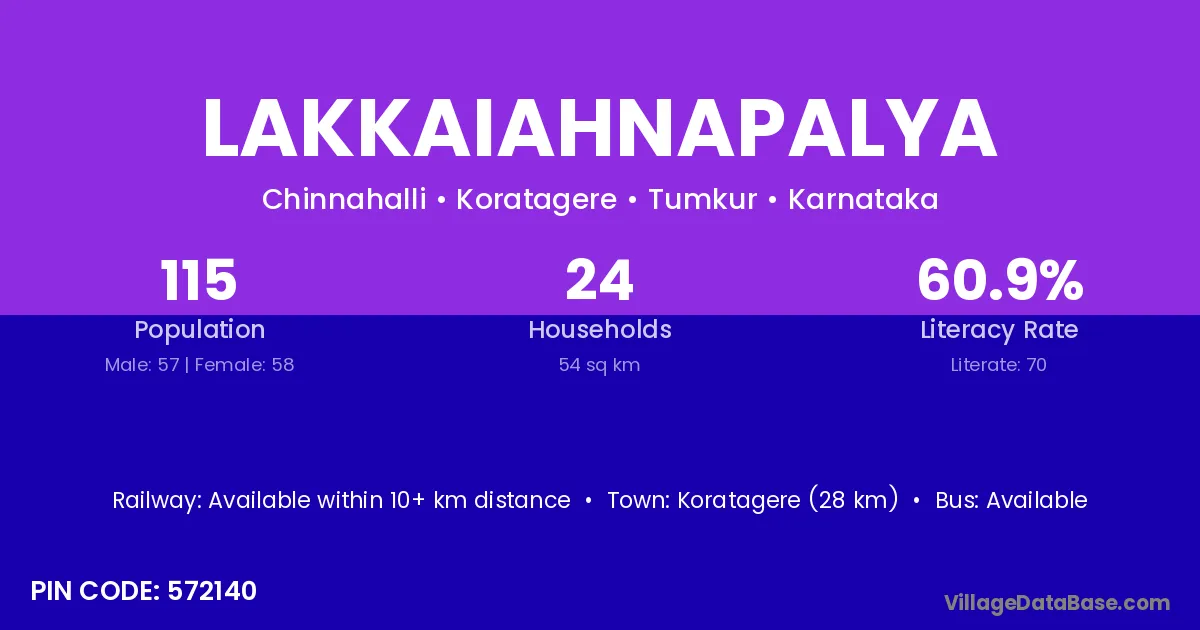 LAKKAIAHNAPALYA

Chinnahalli • Koratagere • Tumkur • Karnataka

115
Population
Male: 57 | Female: 58

24
Households
54 sq km

60.9%
Literacy Rate
Literate: 70

Railway: Available within 10+ km distance • Town: Koratagere (28 km) • Bus: Available

PIN CODE: 572140

VillageDataBase.com